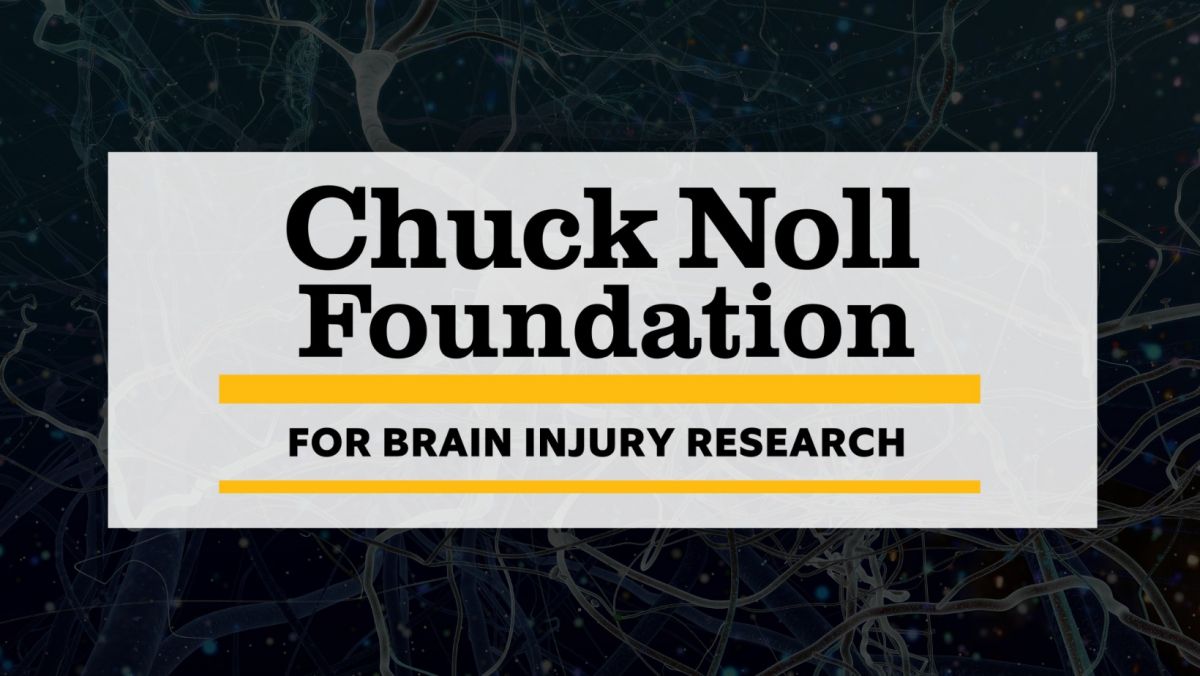 Chuck Noll Foundation

FOR BRAIN INJURY RESEARCH